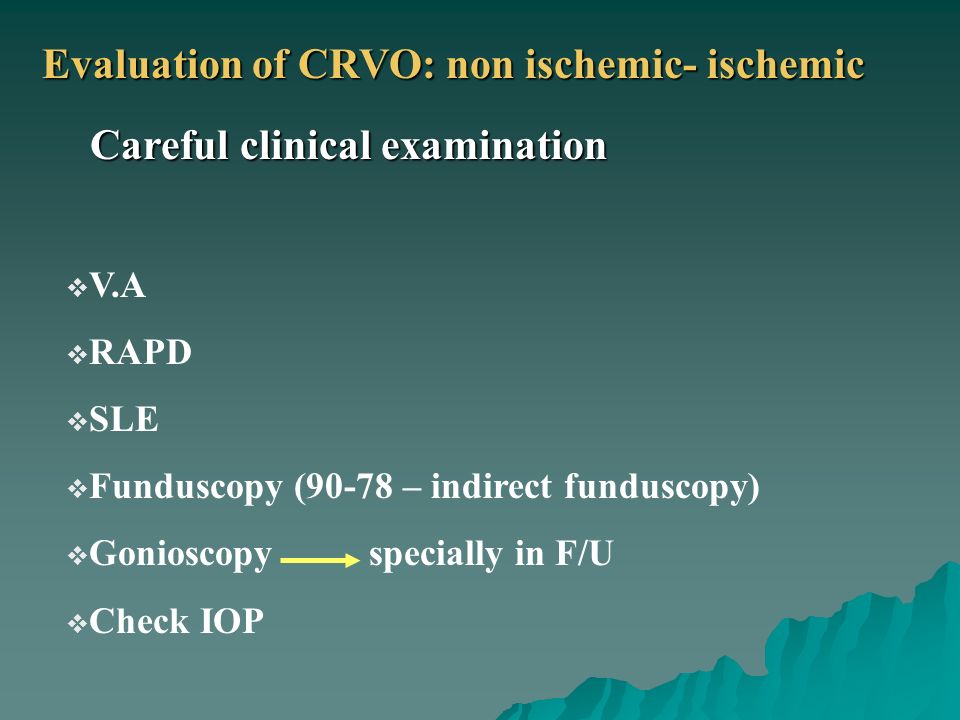 Evaluation of CRVO: non ischemic- ischemic

Careful clinical examination

❖V.A

❖RAPD

❖SLE

❖Funduscopy (90-78 – indirect funduscopy)

❖Gonioscopy → specially in F/U

❖Check IOP